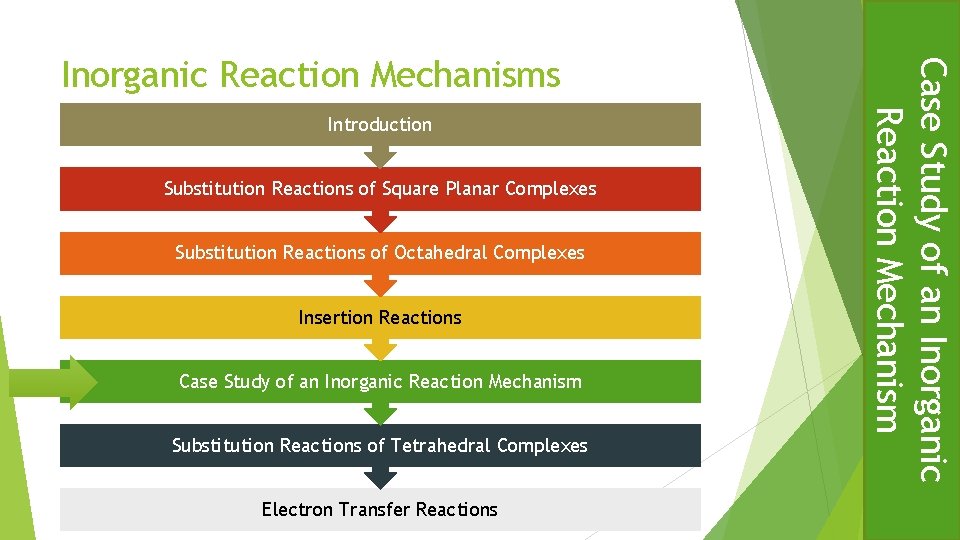 Inorganic Reaction Mechanisms

Introduction

Substitution Reactions of Square Planar Complexes

Substitution Reactions of Octahedral Complexes

Insertion Reactions

Case Study of an Inorganic Reaction Mechanism

Substitution Reactions of Tetrahedral Complexes

Electron Transfer Reactions

Case Study of an Inorganic Reaction Mechanism